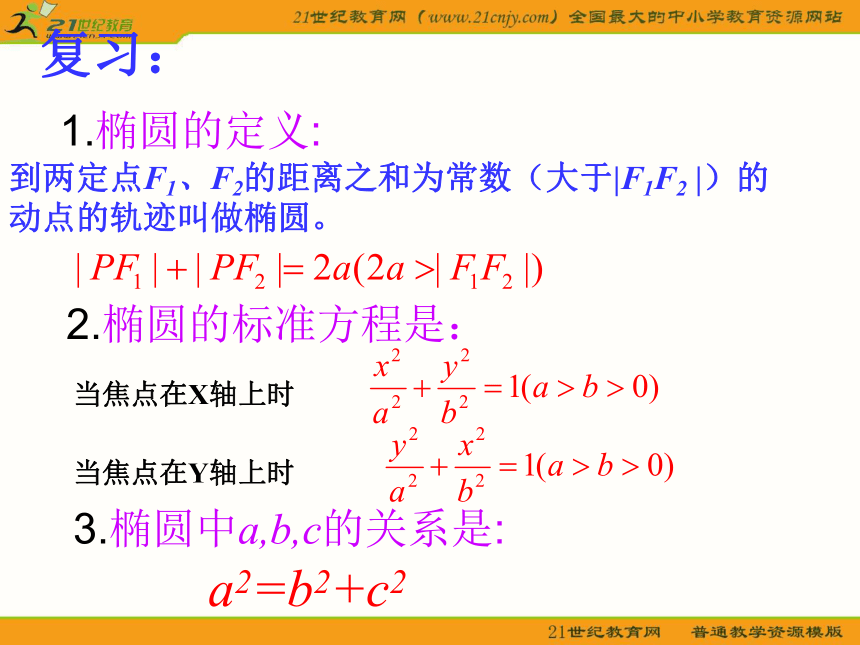 21世纪教育

21世纪教育网（www.21cnjy.com）全国最大的中小学教育资源网站

复习：

1.椭圆的定义:

到两定点$F_1$、$F_2$的距离之和为常数（大于$|F_1F_2|$）的动点的轨迹叫做椭圆。

$|PF_1|+|PF_2|=2a(2a>|F_1F_2|)$

2.椭圆的标准方程是：

当焦点在X轴上时 $\frac{x^2}{a^2}+\frac{y^2}{b^2}=1(a>b>0)$

当焦点在Y轴上时 $\frac{y^2}{a^2}+\frac{x^2}{b^2}=1(a>b>0)$

3.椭圆中$a,b,c$的关系是:

$a^2=b^2+c^2$

21世纪教育网 普通教学资源模版